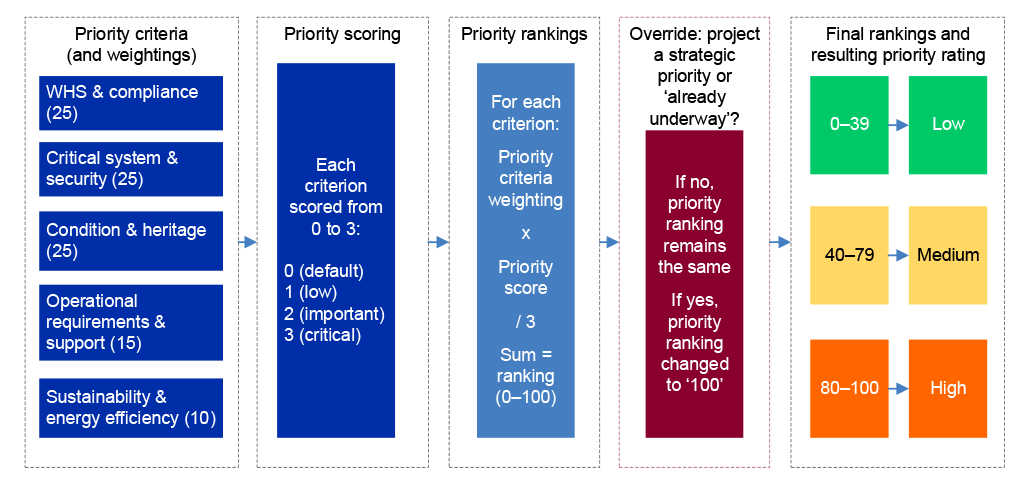 Priority criteria (and weightings)

WHS & compliance (25)

Critical system & security (25)

Condition & heritage (25)

Operational requirements & support (15)

Sustainability & energy efficiency (10)

Priority scoring

Each criterion scored from 0 to 3:

0 (default)
1 (low)
2 (important)
3 (critical)

Priority rankings

For each criterion:

Priority criteria weighting

x

Priority score

/ 3

Sum = ranking (0–100)

Override: project a strategic priority or 'already underway'?

If no, priority ranking remains the same

If yes, priority ranking changed to '100'

Final rankings and resulting priority rating

0–39 Low

40–79 Medium

80–100 High